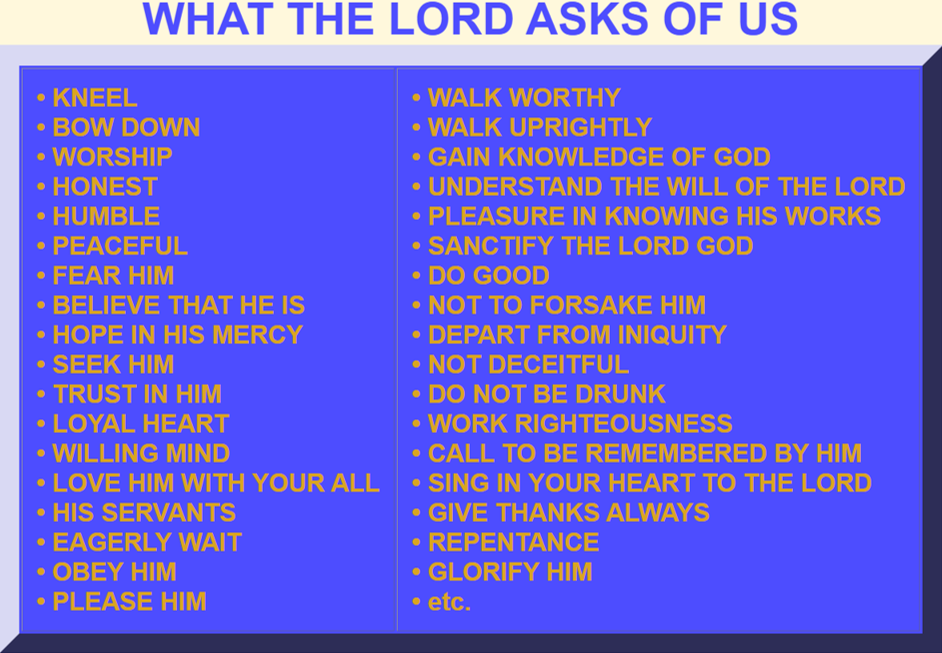 WHAT THE LORD ASKS OF US

• KNEEL
• BOW DOWN
• WORSHIP
• HONEST
• HUMBLE
• PEACEFUL
• FEAR HIM
• BELIEVE THAT HE IS
• HOPE IN HIS MERCY
• SEEK HIM
• TRUST IN HIM
• LOYAL HEART
• WILLING MIND
• LOVE HIM WITH YOUR ALL
• HIS SERVANTS
• EAGERLY WAIT
• OBEY HIM
• PLEASE HIM

• WALK WORTHY
• WALK UPRIGHTLY
• GAIN KNOWLEDGE OF GOD
• UNDERSTAND THE WILL OF THE LORD
• PLEASURE IN KNOWING HIS WORKS
• SANCTIFY THE LORD GOD
• DO GOOD
• NOT TO FORSAKE HIM
• DEPART FROM INIQUITY
• NOT DECEITFUL
• DO NOT BE DRUNK
• WORK RIGHTEOUSNESS
• CALL TO BE REMEMBERED BY HIM
• SING IN YOUR HEART TO THE LORD
• GIVE THANKS ALWAYS
• REPENTANCE
• GLORIFY HIM
• etc.